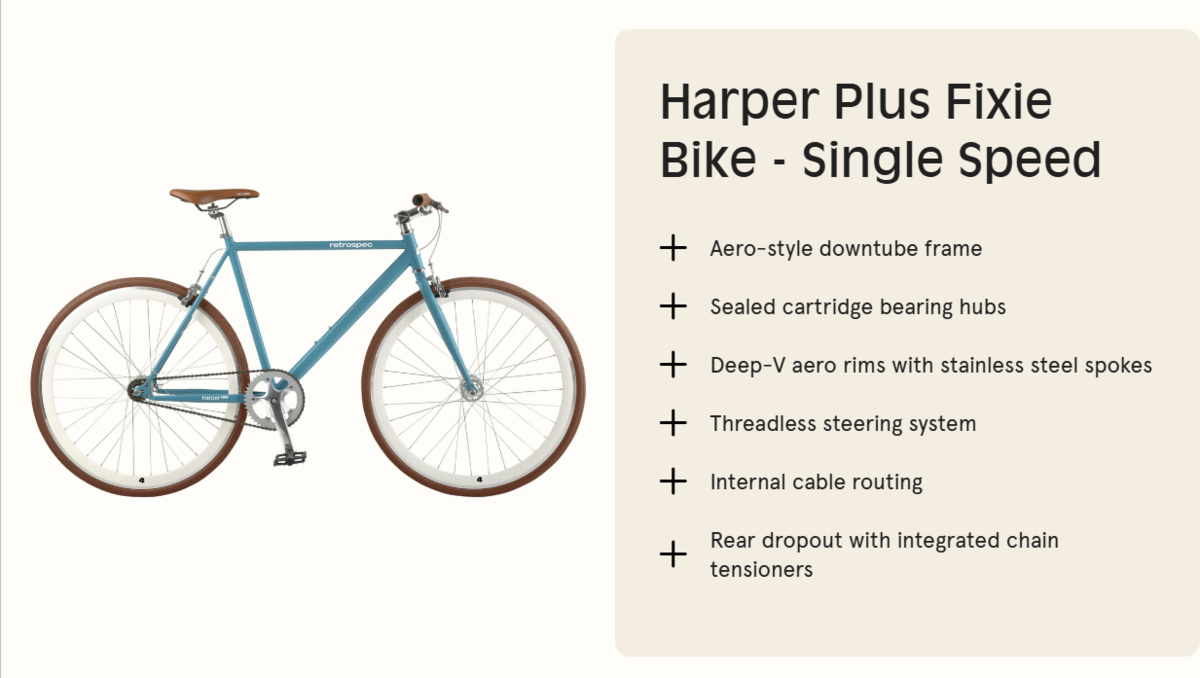 retrospec

harper

Harper Plus Fixie Bike - Single Speed

+ Aero-style downtube frame

+ Sealed cartridge bearing hubs

+ Deep-V aero rims with stainless steel spokes

+ Threadless steering system

+ Internal cable routing

+ Rear dropout with integrated chain tensioners